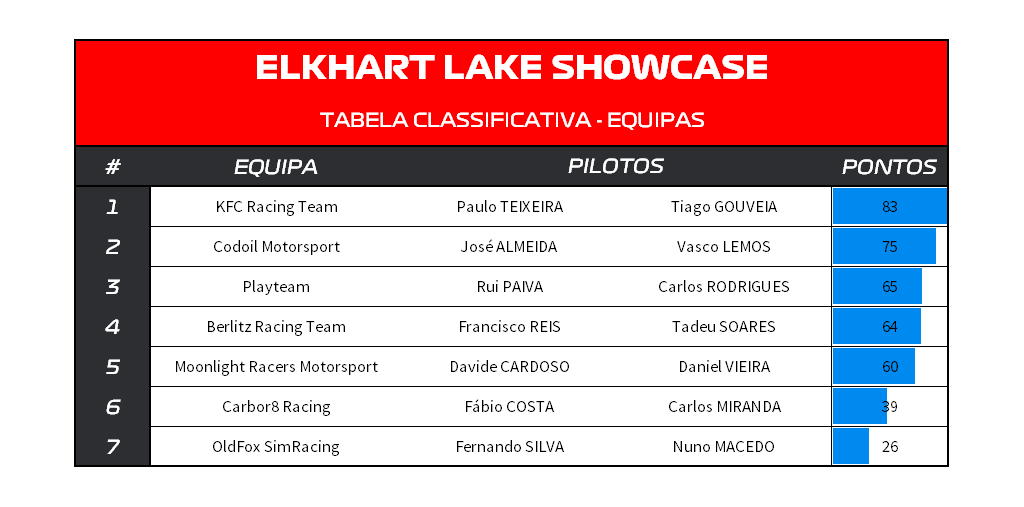 ELKHART LAKE SHOWCASE

TABELA CLASSIFICATIVA - EQUIPAS

| # | EQUIPA | PILOTOS | | PONTOS |
|---|---|---|---|---|
| 1 | KFC Racing Team | Paulo TEIXEIRA | Tiago GOUVEIA | 83 |
| 2 | Codoil Motorsport | José ALMEIDA | Vasco LEMOS | 75 |
| 3 | Playteam | Rui PAIVA | Carlos RODRIGUES | 65 |
| 4 | Berlitz Racing Team | Francisco REIS | Tadeu SOARES | 64 |
| 5 | Moonlight Racers Motorsport | Davide CARDOSO | Daniel VIEIRA | 60 |
| 6 | Carbor8 Racing | Fábio COSTA | Carlos MIRANDA | 39 |
| 7 | OldFox SimRacing | Fernando SILVA | Nuno MACEDO | 26 |